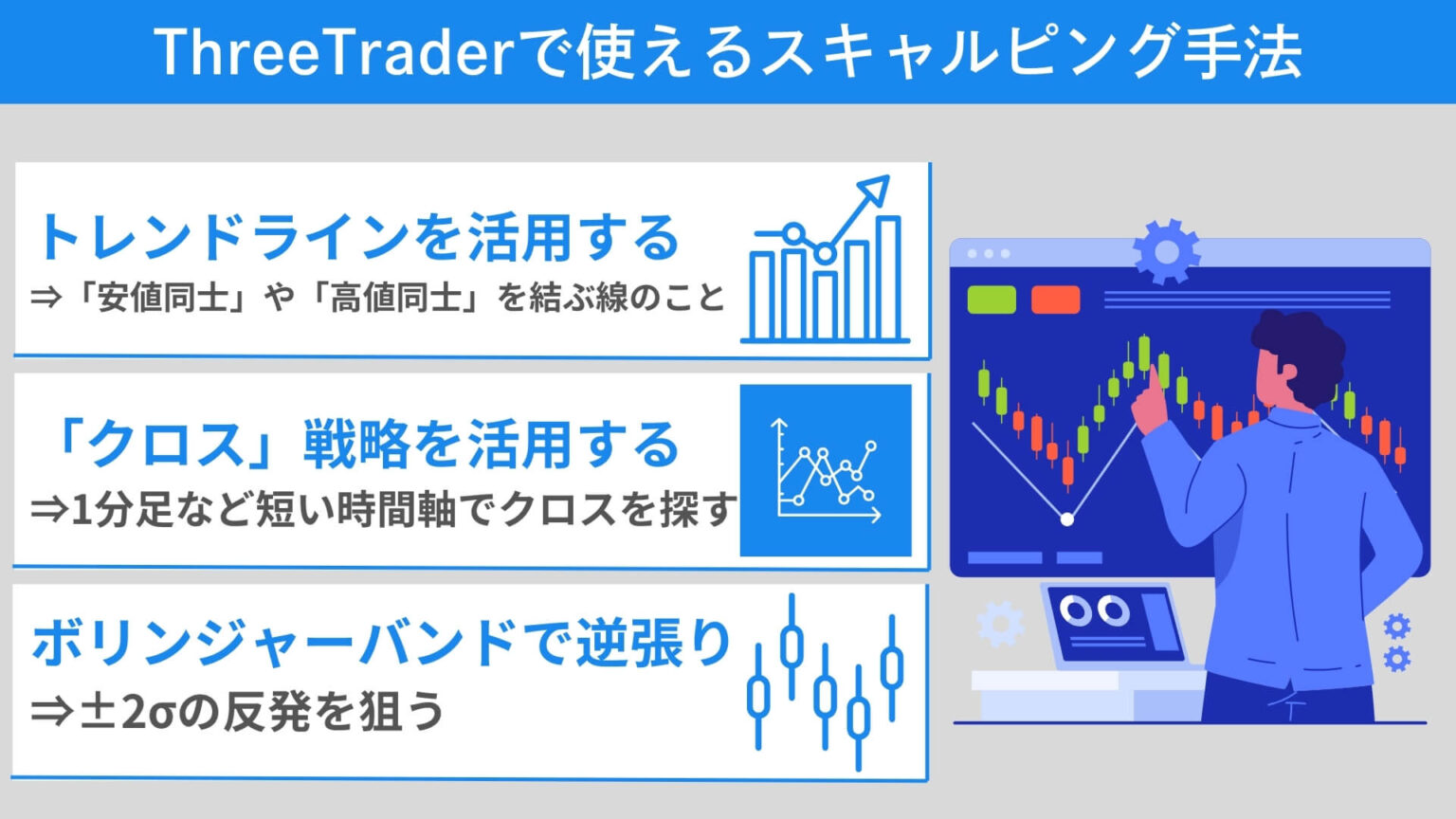 ThreeTraderで使えるスキャルピング手法

トレンドラインを活用する
⇒「安値同士」や「高値同士」を結ぶ線のこと

「クロス」戦略を活用する
⇒1分足など短い時間軸でクロスを探す

ボリンジャーバンドで逆張り
⇒±2σの反発を狙う